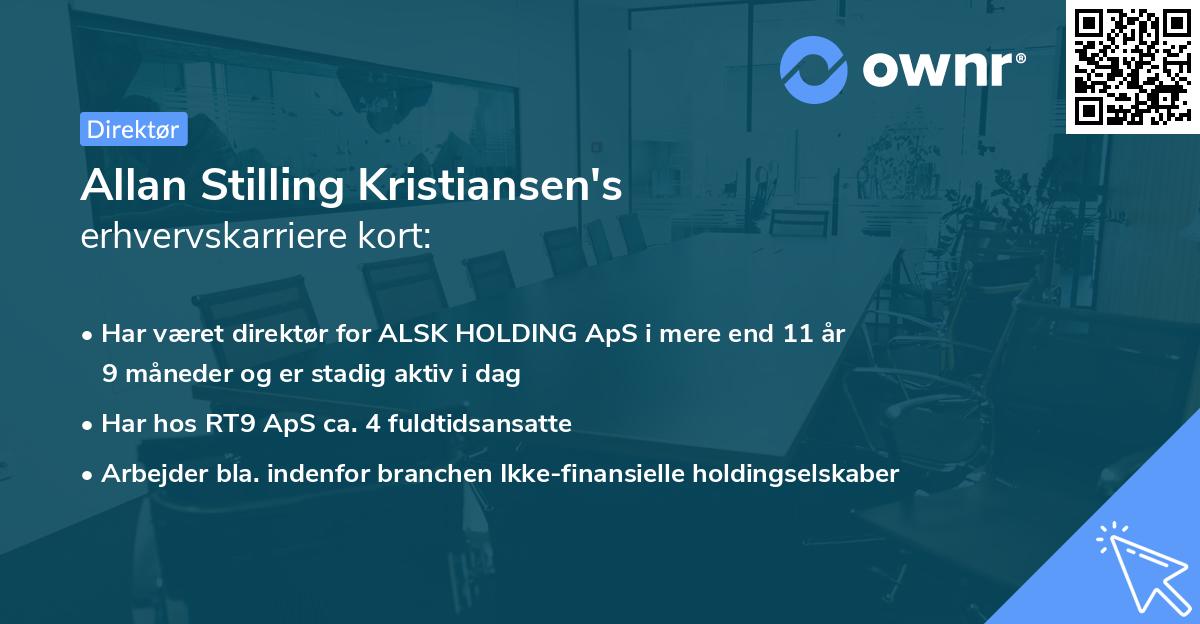 ownr®

Direktør

Allan Stilling Kristiansen's
erhvervskarriere kort:

• Har været direktør for ALSK HOLDING ApS i mere end 11 år 9 måneder og er stadig aktiv i dag
• Har hos RT9 ApS ca. 4 fuldtidsansatte
• Arbejder bla. indenfor branchen Ikke-finansielle holdingselskaber